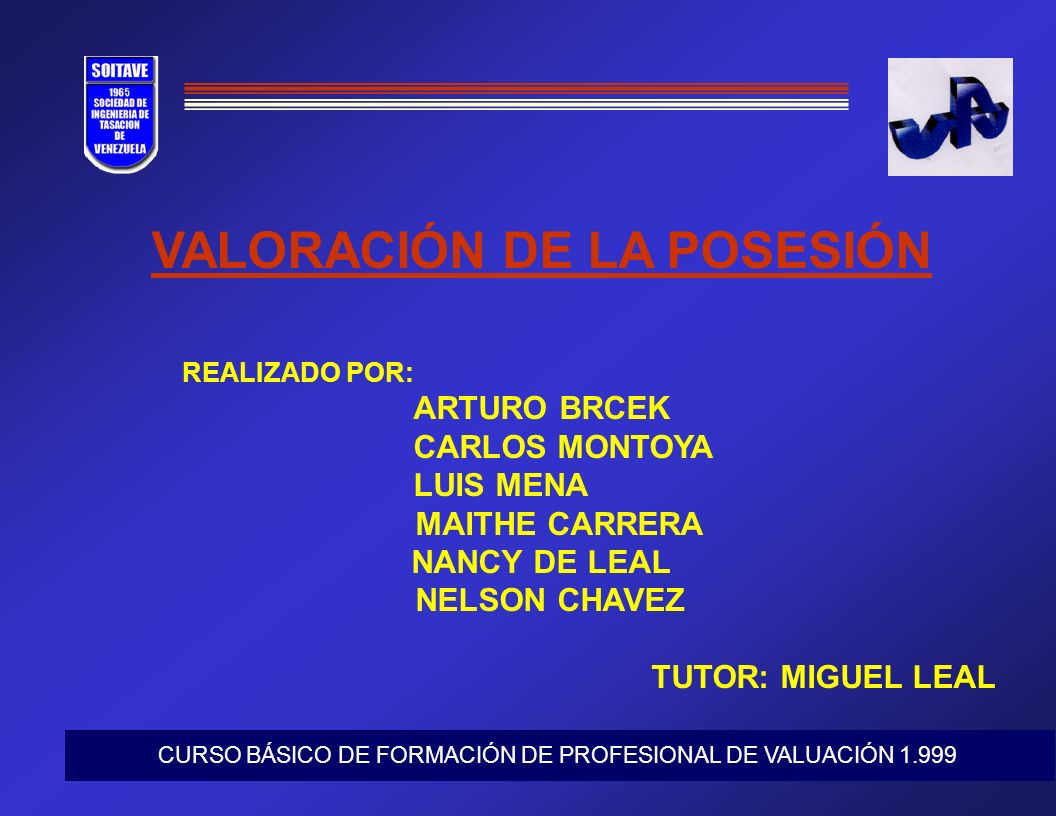 SOITAVE
1965
SOCIEDAD DE INGENIERIA DE TASACION DE VENEZUELA

VALORACIÓN DE LA POSESIÓN

REALIZADO POR:
ARTURO BRCEK
CARLOS MONTOYA
LUIS MENA
MAITHE CARRERA
NANCY DE LEAL
NELSON CHAVEZ

TUTOR: MIGUEL LEAL

CURSO BÁSICO DE FORMACIÓN DE PROFESIONAL DE VALUACIÓN 1.999